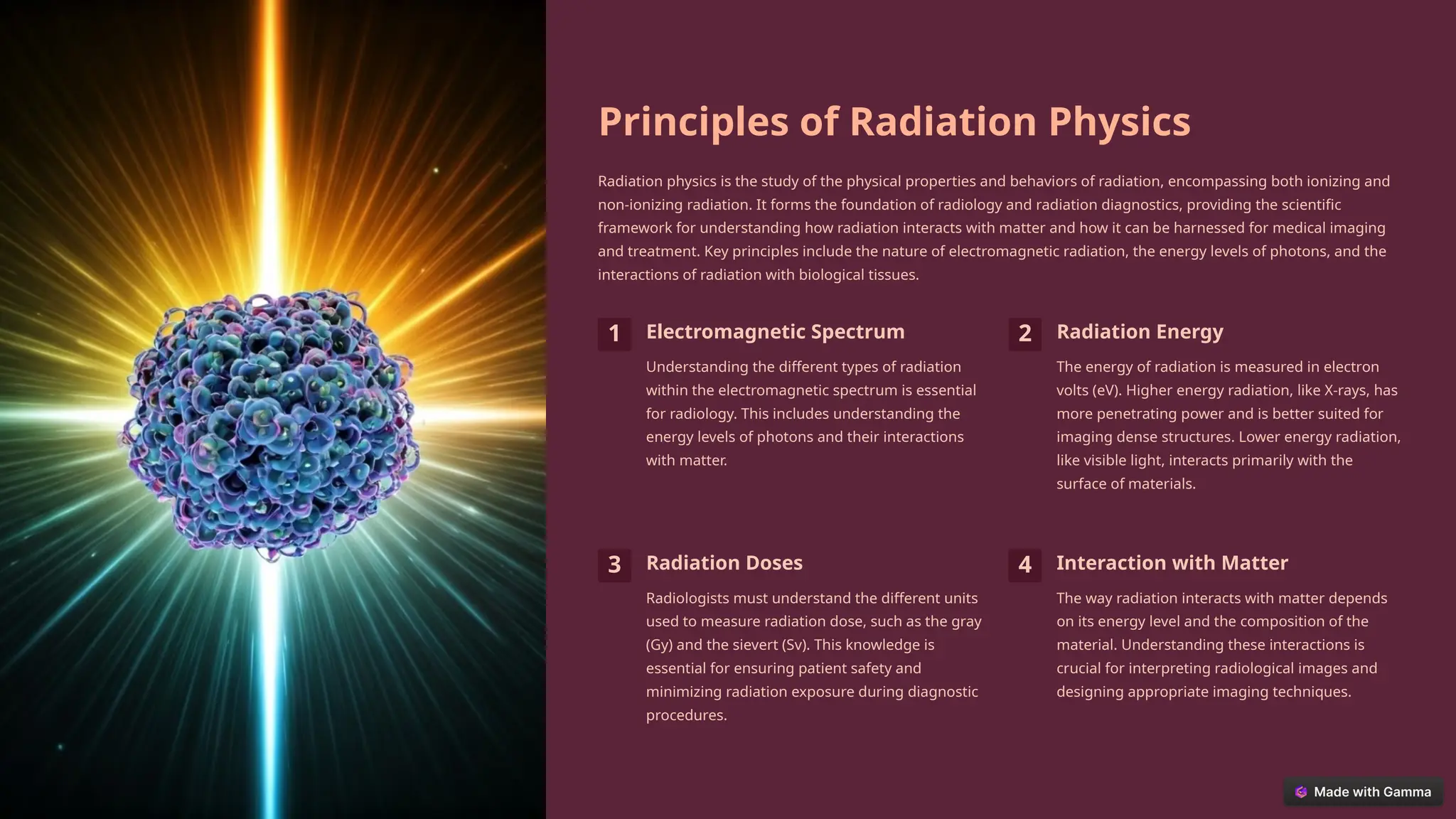 Principles of Radiation Physics

Radiation physics is the study of the physical properties and behaviors of radiation, encompassing both ionizing and non-ionizing radiation. It forms the foundation of radiology and radiation diagnostics, providing the scientific framework for understanding how radiation interacts with matter and how it can be harnessed for medical imaging and treatment. Key principles include the nature of electromagnetic radiation, the energy levels of photons, and the interactions of radiation with biological tissues.

1 Electromagnetic Spectrum

Understanding the different types of radiation within the electromagnetic spectrum is essential for radiology. This includes understanding the energy levels of photons and their interactions with matter.

2 Radiation Energy

The energy of radiation is measured in electron volts (eV). Higher energy radiation, like X-rays, has more penetrating power and is better suited for imaging dense structures. Lower energy radiation, like visible light, interacts primarily with the surface of materials.

3 Radiation Doses

Radiologists must understand the different units used to measure radiation dose, such as the gray (Gy) and the sievert (Sv). This knowledge is essential for ensuring patient safety and minimizing radiation exposure during diagnostic procedures.

4 Interaction with Matter

The way radiation interacts with matter depends on its energy level and the composition of the material. Understanding these interactions is crucial for interpreting radiological images and designing appropriate imaging techniques.

Made with Gamma